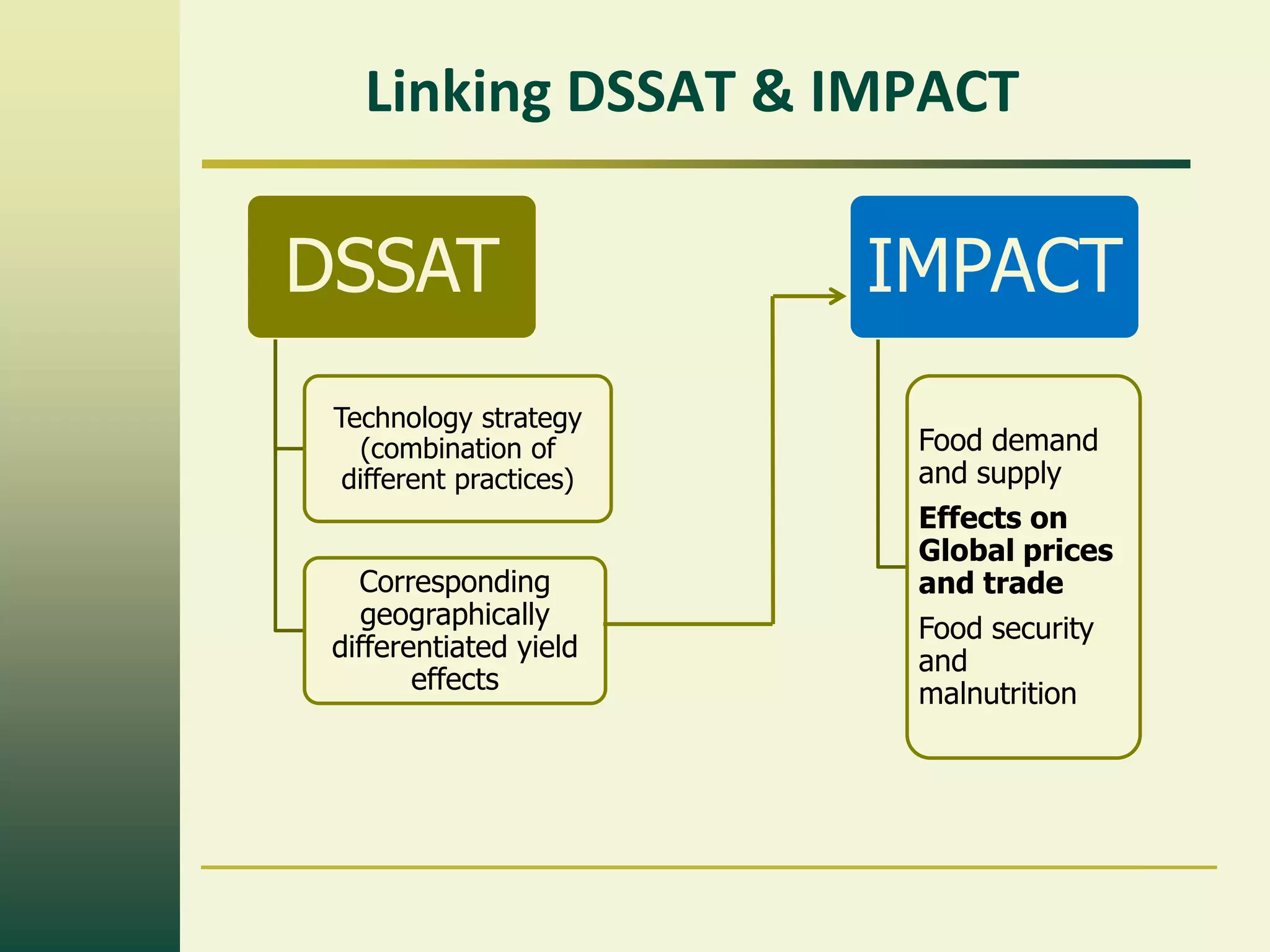 Linking DSSAT & IMPACT

DSSAT

Technology strategy (combination of different practices)

Corresponding geographically differentiated yield effects

IMPACT

Food demand and supply

Effects on Global prices and trade

Food security and malnutrition